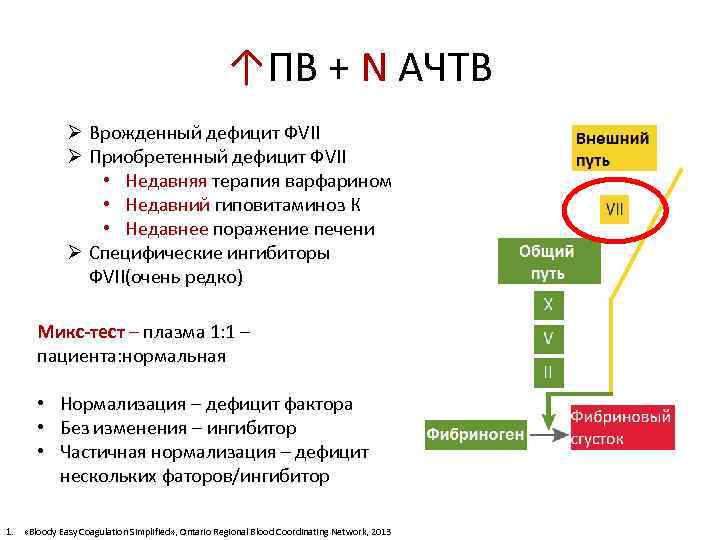 ↑ПВ + N АЧТВ

➢ Врожденный дефицит ФVII
➢ Приобретенный дефицит ФVII
• Недавняя терапия варфарином
• Недавний гиповитаминоз К
• Недавнее поражение печени
➢ Специфические ингибиторы ФVII(очень редко)

Микс-тест – плазма 1:1 – пациента:нормальная

• Нормализация – дефицит фактора
• Без изменения – ингибитор
• Частичная нормализация – дефицит нескольких фаторов/ингибитор

Внешний путь

VII

Общий путь

X

V

II

Фибриноген

Фибриновый сгусток

1. «Bloody Easy Coagulation Simplified», Ontario Regional Blood Coordinating Network, 2013